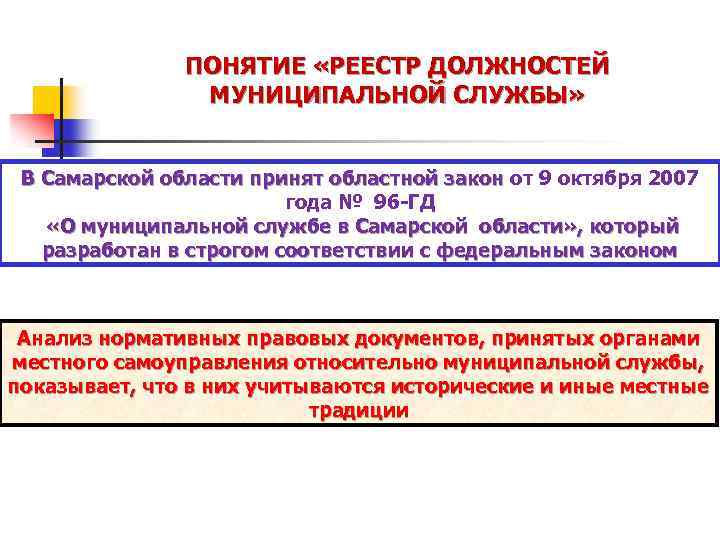 ПОНЯТИЕ «РЕЕСТР ДОЛЖНОСТЕЙ МУНИЦИПАЛЬНОЙ СЛУЖБЫ»

В Самарской области принят областной закон от 9 октября 2007 года № 96-ГД «О муниципальной службе в Самарской области», который разработан в строгом соответствии с федеральным законом

Анализ нормативных правовых документов, принятых органами местного самоуправления относительно муниципальной службы, показывает, что в них учитываются исторические и иные местные традиции